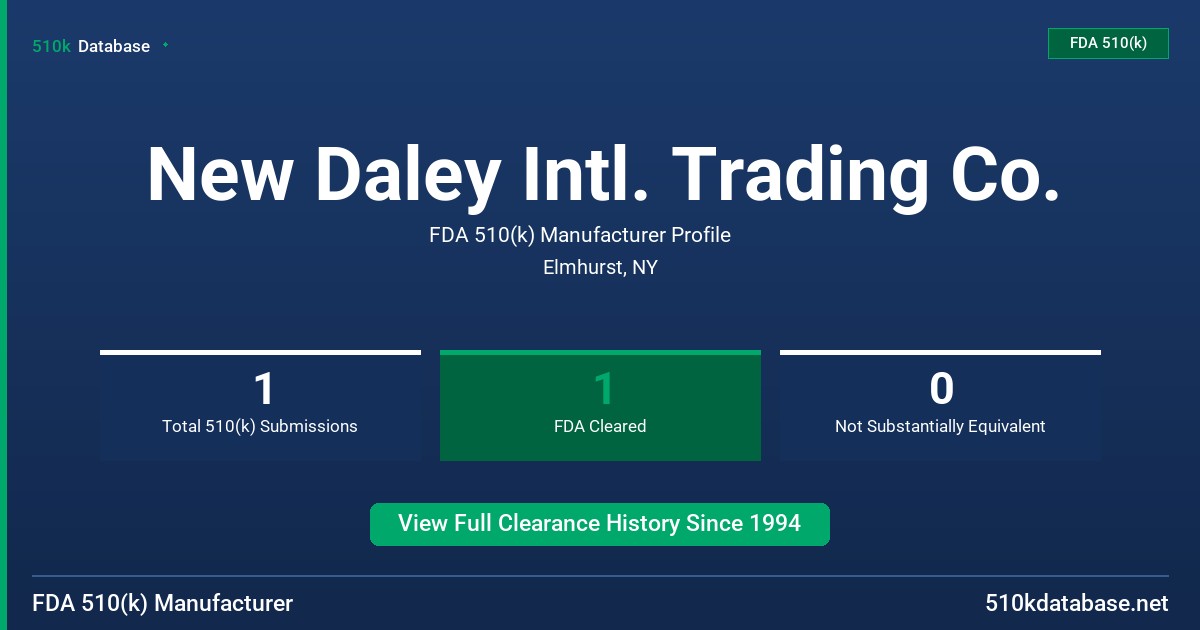 510k Database

FDA 510(k)

New Daley Intl. Trading Co.

FDA 510(k) Manufacturer Profile

Elmhurst, NY

1
Total 510(k) Submissions

1
FDA Cleared

0
Not Substantially Equivalent

View Full Clearance History Since 1994

FDA 510(k) Manufacturer

510kdatabase.net